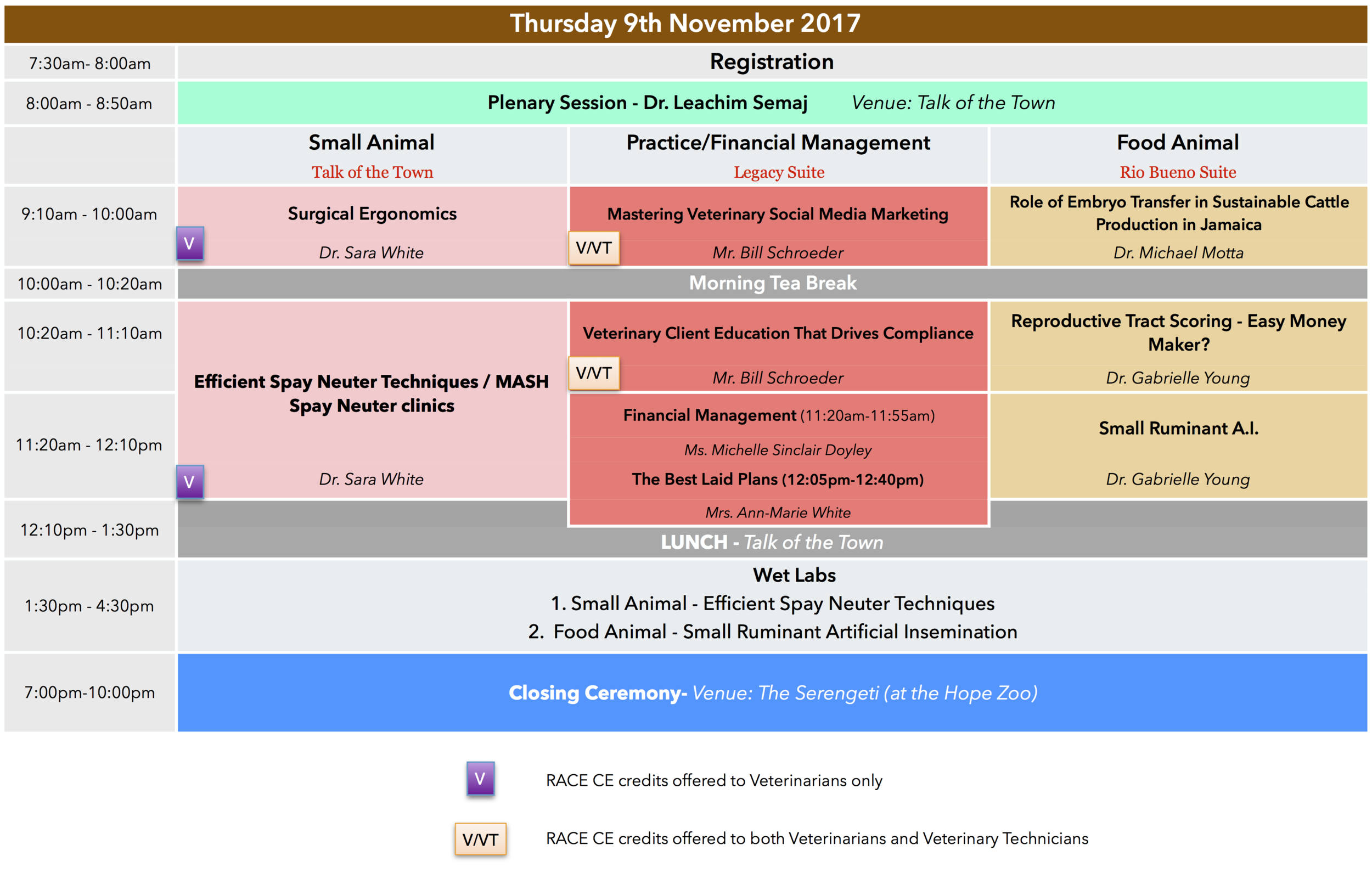 Thursday 9th November 2017

| | | | |
|---|---|---|---|
| 7:30am- 8:00am | Registration | | |
| 8:00am - 8:50am | Plenary Session - Dr. Leachim Semaj Venue: Talk of the Town | | |
| | Small Animal Talk of the Town | Practice/Financial Management Legacy Suite | Food Animal Rio Bueno Suite |
| 9:10am - 10:00am | Surgical Ergonomics V Dr. Sara White | Mastering Veterinary Social Media Marketing V/VT Mr. Bill Schroeder | Role of Embryo Transfer in Sustainable Cattle Production in Jamaica Dr. Michael Motta |
| 10:00am - 10:20am | Morning Tea Break | | |
| 10:20am - 11:10am | Efficient Spay Neuter Techniques / MASH Spay Neuter clinics V Dr. Sara White | Veterinary Client Education That Drives Compliance V/VT Mr. Bill Schroeder | Reproductive Tract Scoring - Easy Money Maker? Dr. Gabrielle Young |
| 11:20am - 12:10pm | | Financial Management (11:20am-11:55am) Ms. Michelle Sinclair Doyley The Best Laid Plans (12:05pm-12:40pm) Mrs. Ann-Marie White | Small Ruminant A.I. Dr. Gabrielle Young |
| 12:10pm - 1:30pm | LUNCH - Talk of the Town | | |
| 1:30pm - 4:30pm | Wet Labs 1. Small Animal - Efficient Spay Neuter Techniques 2. Food Animal - Small Ruminant Artificial Insemination | | |
| 7:00pm-10:00pm | Closing Ceremony- Venue: The Serengeti (at the Hope Zoo) | | |

V RACE CE credits offered to Veterinarians only

V/VT RACE CE credits offered to both Veterinarians and Veterinary Technicians